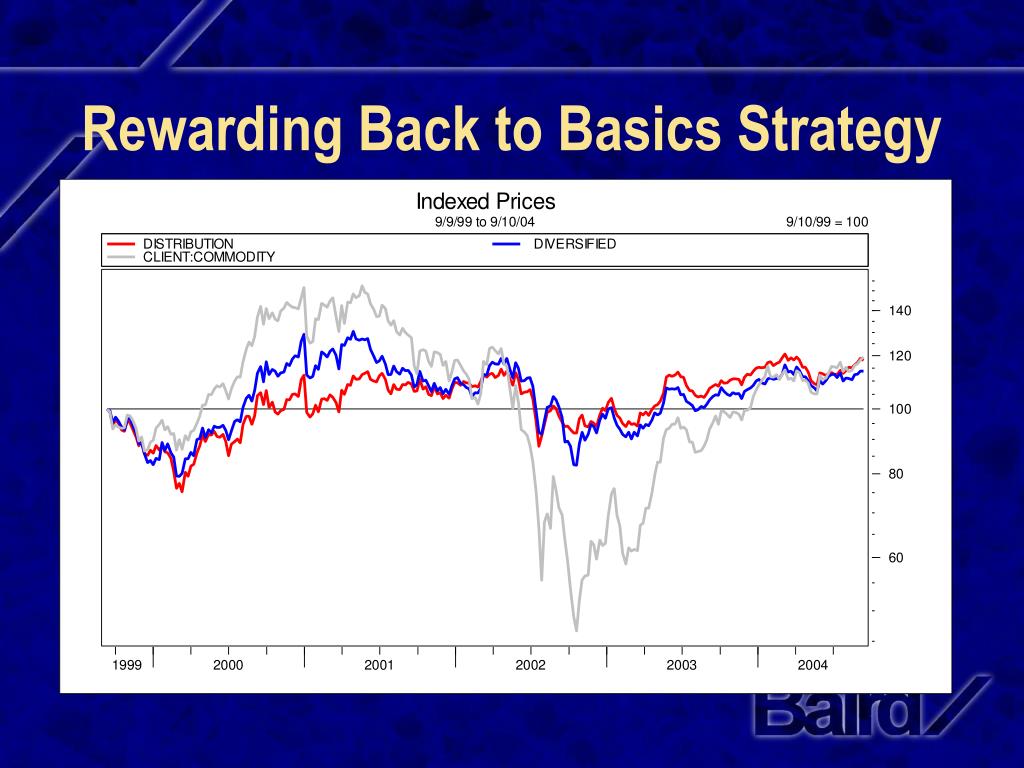 Rewarding Back to Basics Strategy

Indexed Prices
9/9/99 to 9/10/04
9/10/99 = 100

DISTRIBUTION
CLIENT:COMMODITY
DIVERSIFIED

140
120
100
80
60

1999
2000
2001
2002
2003
2004

Baird